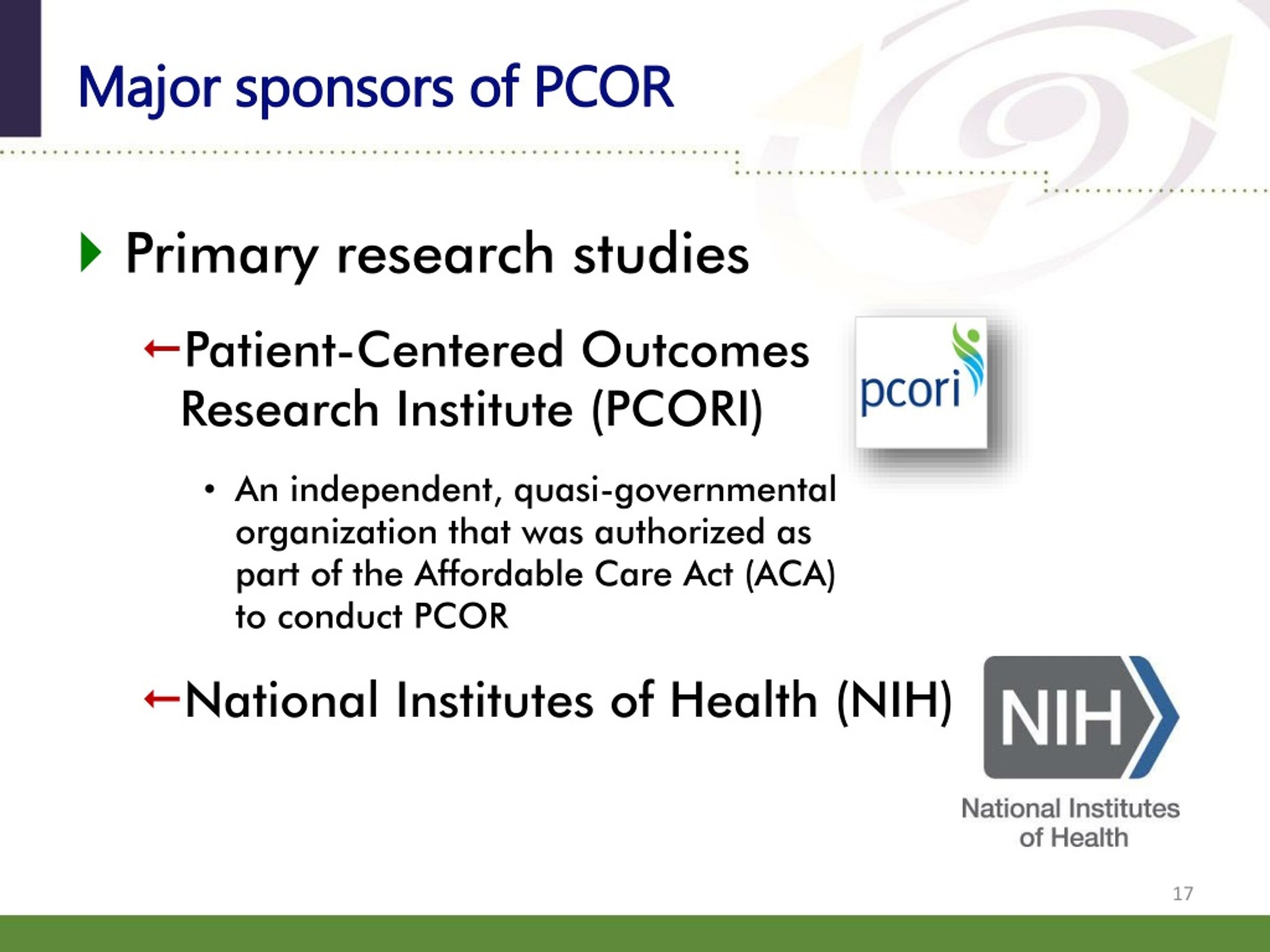 Major sponsors of PCOR

Primary research studies

←Patient-Centered Outcomes Research Institute (PCORI)

pcori

• An independent, quasi-governmental organization that was authorized as part of the Affordable Care Act (ACA) to conduct PCOR

←National Institutes of Health (NIH)

NIH

National Institutes of Health

17